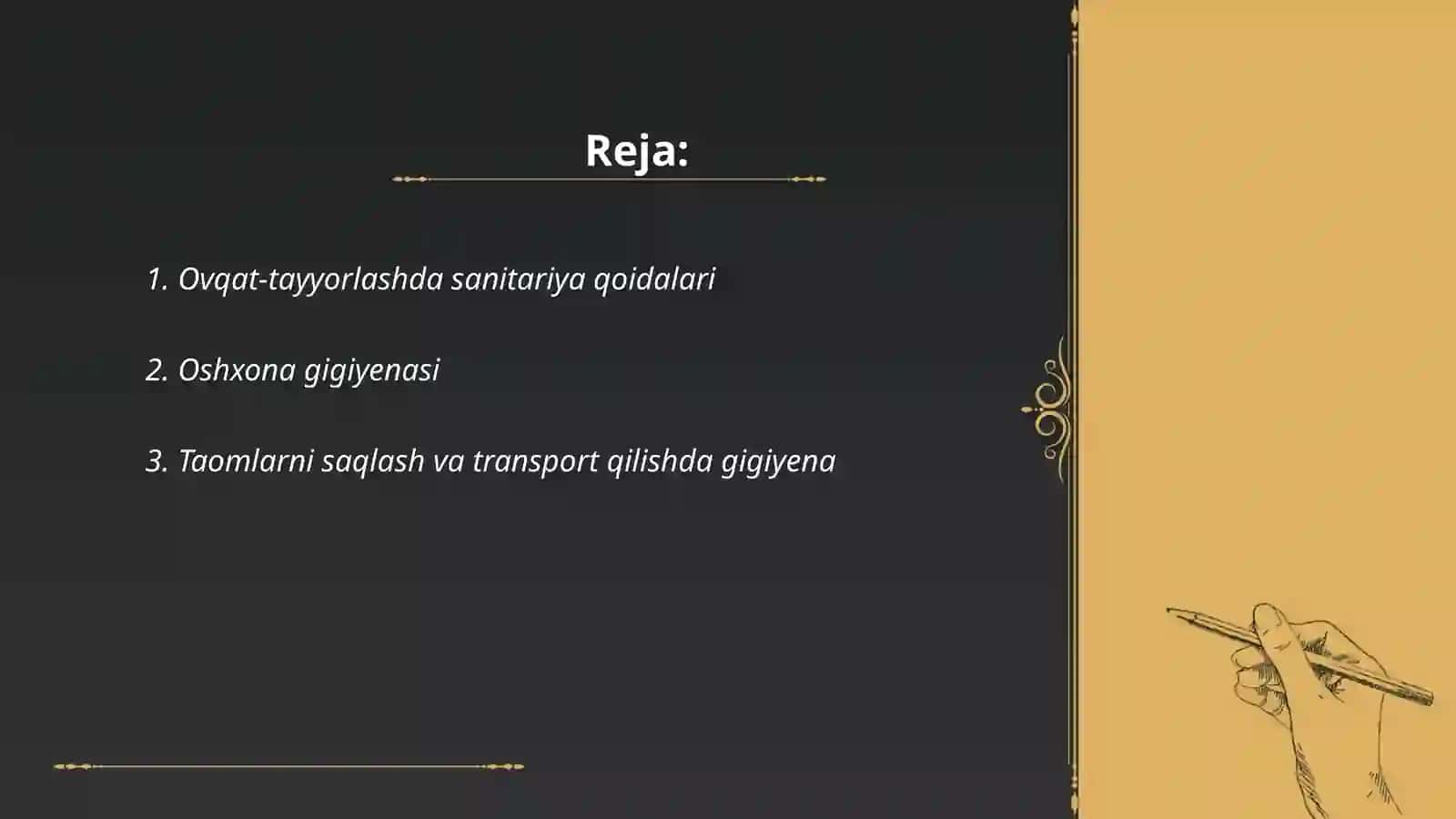 Reja:

1. Ovqat-tayyorlashda sanitariya qoidalari

2. Oshxona gigiyenasi

3. Taomlarni saqlash va transport qilishda gigiyena